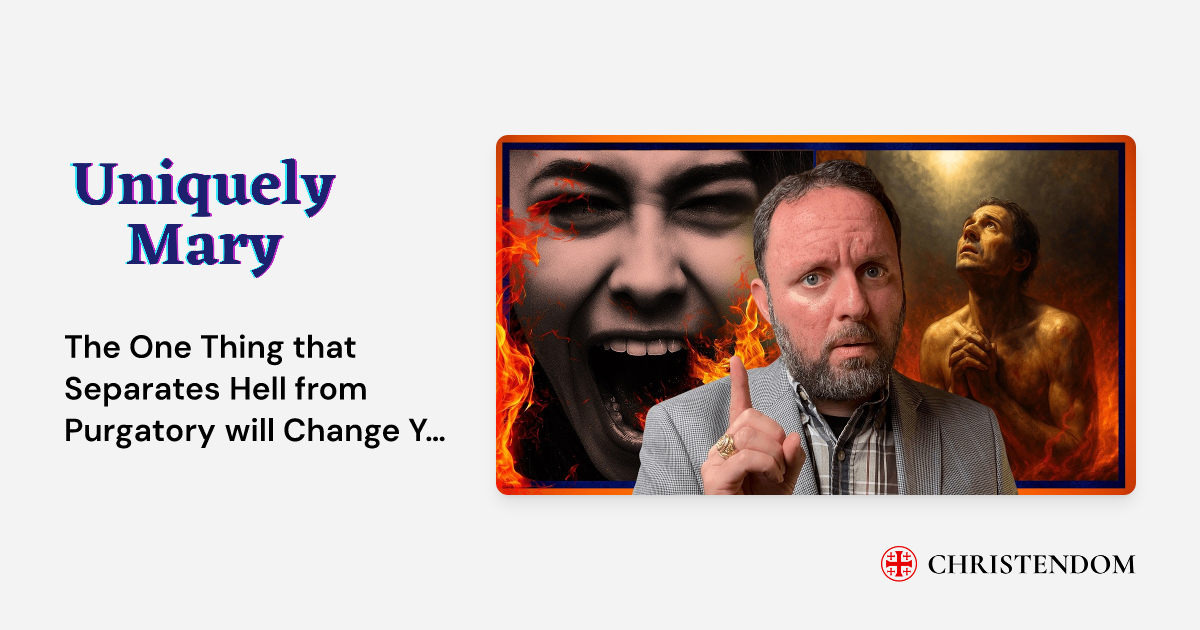 Uniquely Mary

The One Thing that Separates Hell from Purgatory will Change Y...

CHRISTENDOM